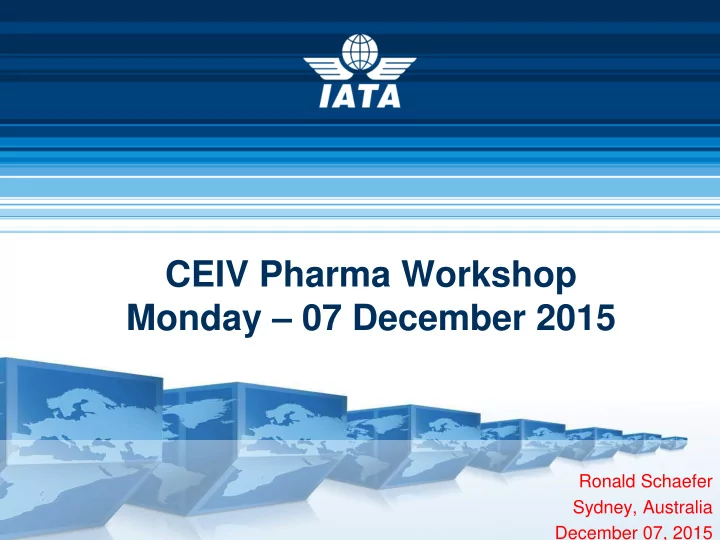 IATA

CEIV Pharma Workshop
Monday – 07 December 2015

Ronald Schaefer
Sydney, Australia
December 07, 2015